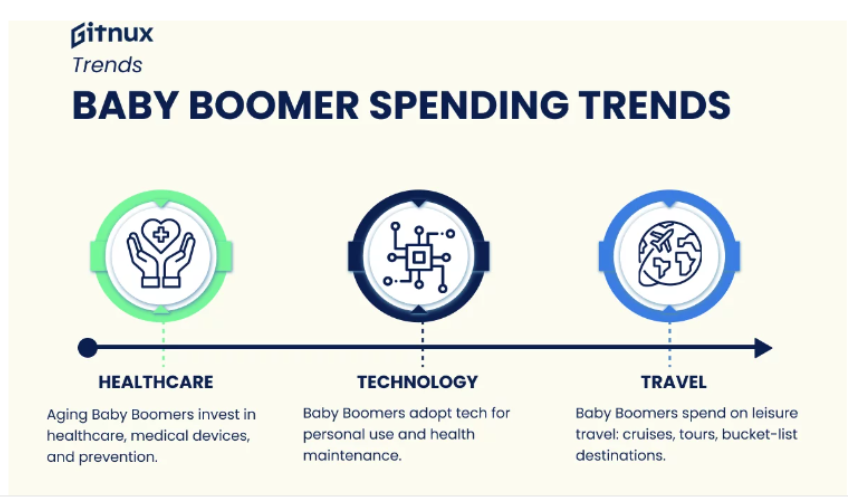 Gitnux
Trends
BABY BOOMER SPENDING TRENDS

HEALTHCARE

Aging Baby Boomers invest in healthcare, medical devices, and prevention.

TECHNOLOGY

Baby Boomers adopt tech for personal use and health maintenance.

TRAVEL

Baby Boomers spend on leisure travel: cruises, tours, bucket-list destinations.